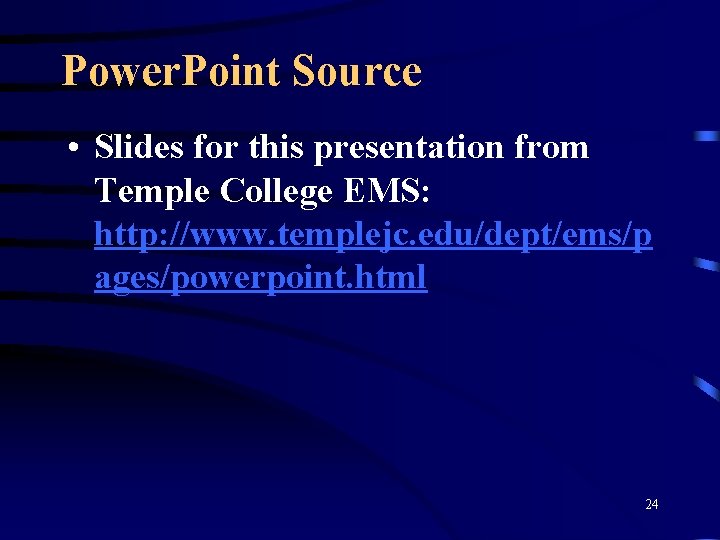 PowerPoint Source

• Slides for this presentation from Temple College EMS: http://www.templejc.edu/dept/ems/pages/powerpoint.html

24